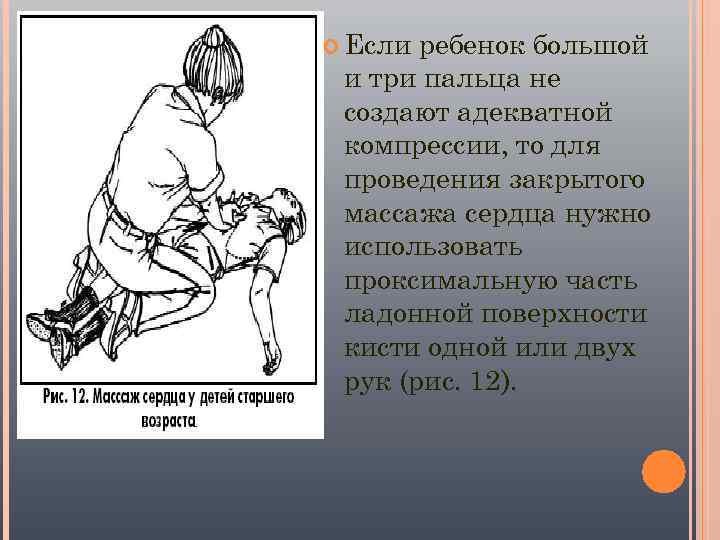 Рис. 12. Массаж сердца у детей старшего возраста.

Если ребенок большой и три пальца не создают адекватной компрессии, то для проведения закрытого массажа сердца нужно использовать проксимальную часть ладонной поверхности кисти одной или двух рук (рис. 12).